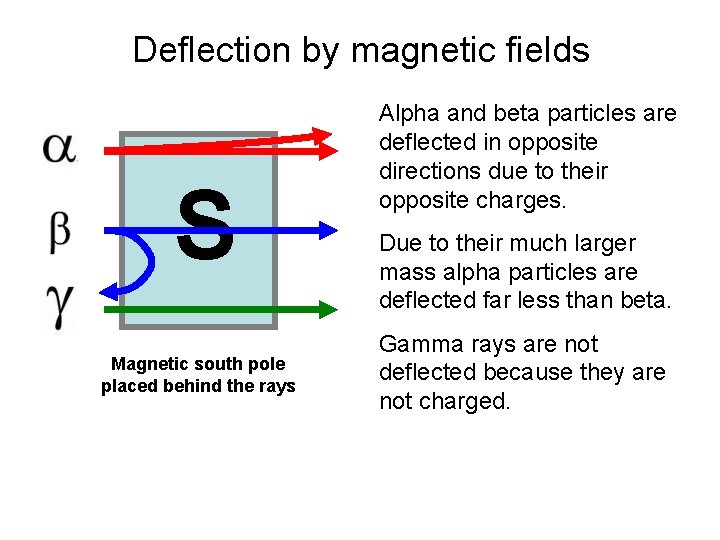 Deflection by magnetic fields

$\alpha$

$\beta$

$\gamma$

S

Magnetic south pole placed behind the rays

Alpha and beta particles are deflected in opposite directions due to their opposite charges.

Due to their much larger mass alpha particles are deflected far less than beta.

Gamma rays are not deflected because they are not charged.